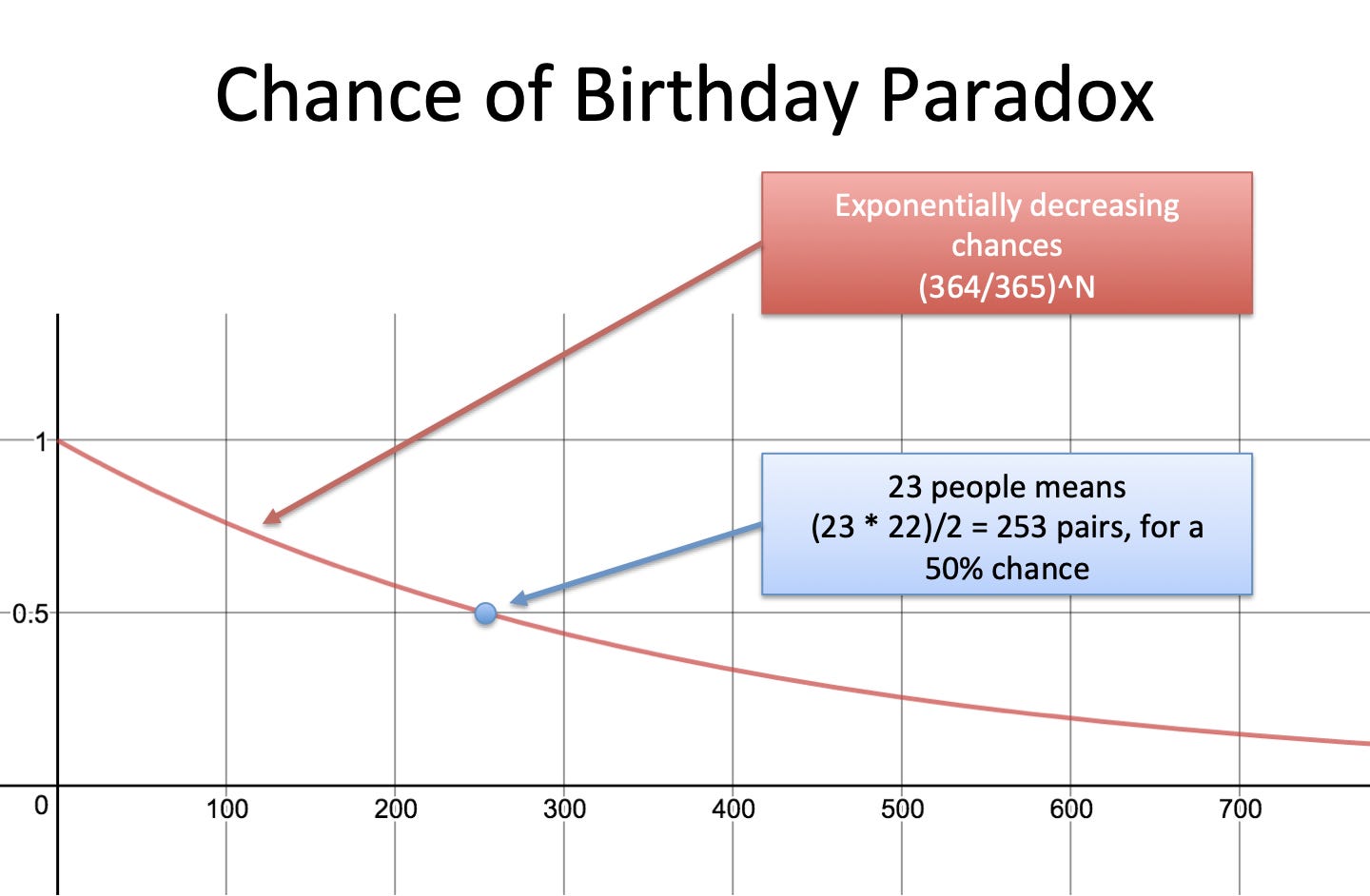 Chance of Birthday Paradox

Exponentially decreasing chances (364/365)^N

23 people means (23 * 22)/2 = 253 pairs, for a 50% chance

1
0.5
0
100
200
300
400
500
600
700